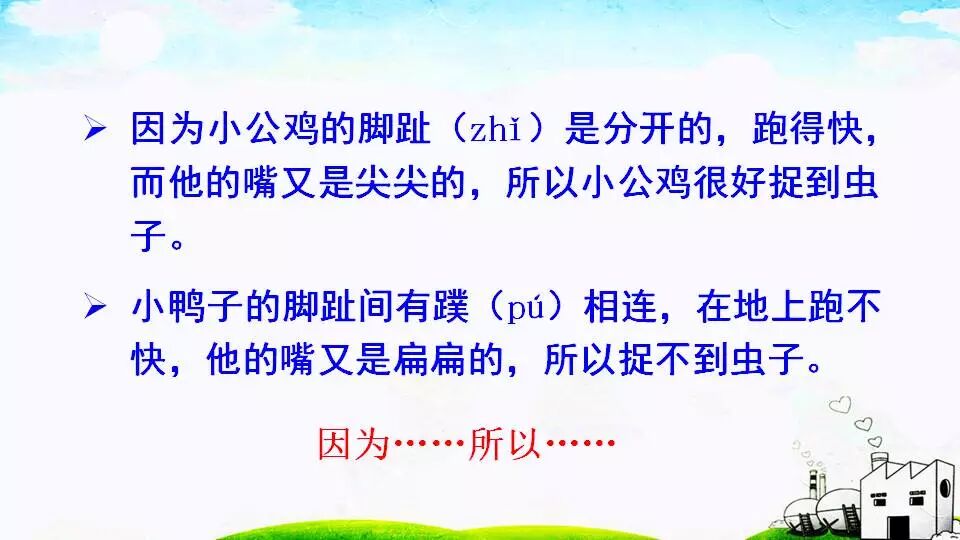 ➢ 因为小公鸡的脚趾（zhǐ）是分开的，跑得快，而他的嘴又是尖尖的，所以小公鸡很好捉到虫子。

➢ 小鸭子的脚趾间有蹼（pú）相连，在地上跑不快，他的嘴又是扁扁的，所以捉不到虫子。

因为……所以……